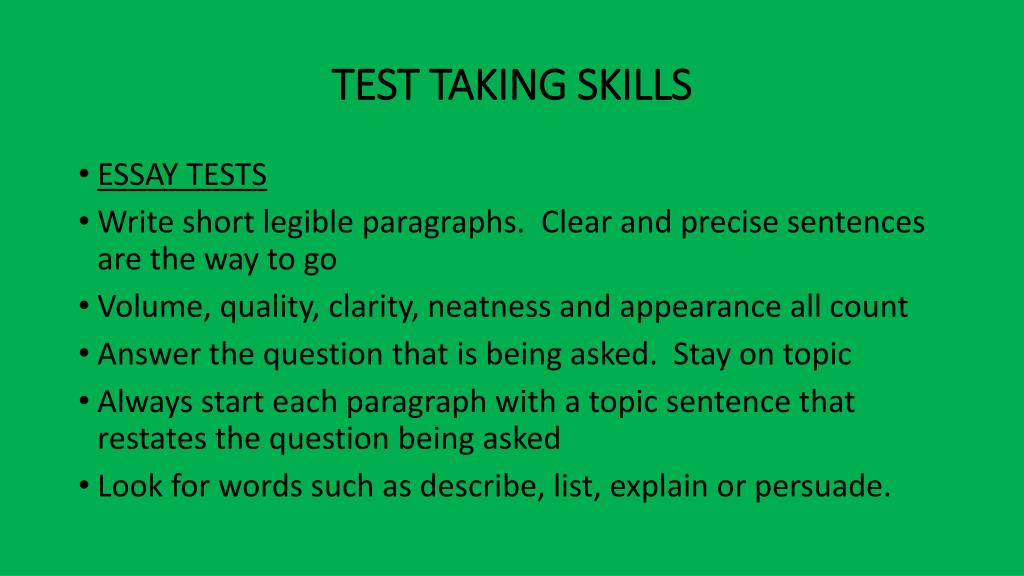 TEST TAKING SKILLS

• ESSAY TESTS
• Write short legible paragraphs.  Clear and precise sentences are the way to go
• Volume, quality, clarity, neatness and appearance all count
• Answer the question that is being asked.  Stay on topic
• Always start each paragraph with a topic sentence that restates the question being asked
• Look for words such as describe, list, explain or persuade.